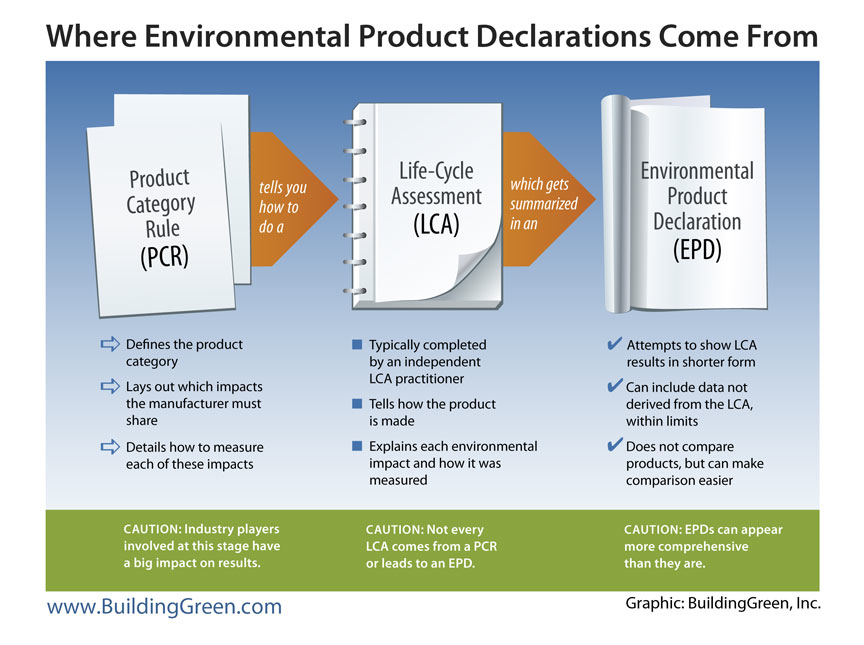 Where Environmental Product Declarations Come From

Product Category Rule (PCR)

tells you how to do a

Life-Cycle Assessment (LCA)

which gets summarized in an

Environmental Product Declaration (EPD)

Defines the product category

Lays out which impacts the manufacturer must share

Details how to measure each of these impacts

Typically completed by an independent LCA practitioner

Tells how the product is made

Explains each environmental impact and how it was measured

Attempts to show LCA results in shorter form

Can include data not derived from the LCA, within limits

Does not compare products, but can make comparison easier

CAUTION: Industry players involved at this stage have a big impact on results.

CAUTION: Not every LCA comes from a PCR or leads to an EPD.

CAUTION: EPDs can appear more comprehensive than they are.

www.BuildingGreen.com

Graphic: BuildingGreen, Inc.